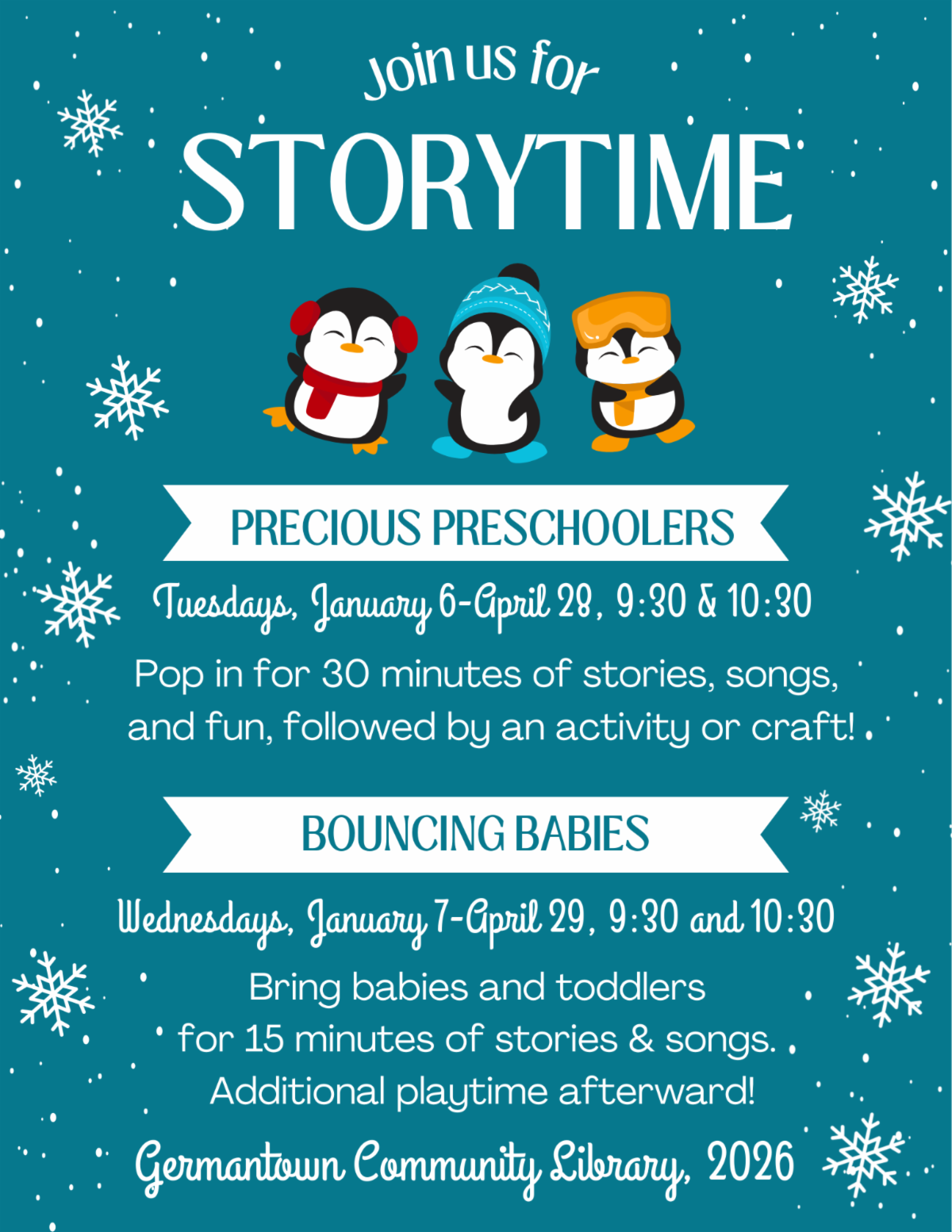 Join us for

STORYTIME

PRECIOUS PRESCHOOLERS

Tuesdays, January 6-April 28, 9:30 & 10:30

Pop in for 30 minutes of stories, songs, and fun, followed by an activity or craft!

BOUNCING BABIES

Wednesdays, January 7-April 29, 9:30 and 10:30

Bring babies and toddlers for 15 minutes of stories & songs. Additional playtime afterward!

Germantown Community Library, 2026